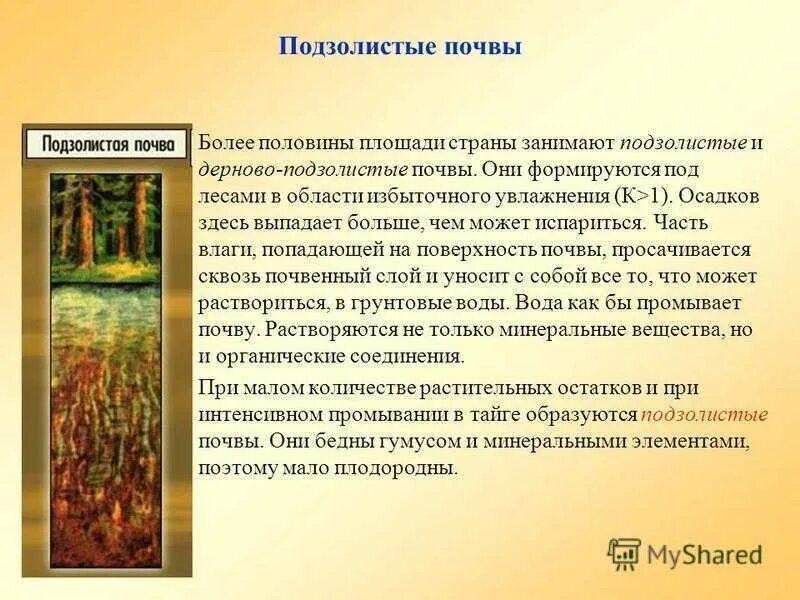 Подзолистые почвы

Подзолистая почва

Более половины площади страны занимают подзолистые и дерново-подзолистые почвы. Они формируются под лесами в области избыточного увлажнения (К>1). Осадков здесь выпадает больше, чем может испариться. Часть влаги, попадающей на поверхность почвы, просачивается сквозь почвенный слой и уносит с собой все то, что может раствориться, в грунтовые воды. Вода как бы промывает почву. Растворяются не только минеральные вещества, но и органические соединения.

При малом количестве растительных остатков и при интенсивном промывании в тайге образуются подзолистые почвы. Они бедны гумусом и минеральными элементами, поэтому мало плодородны.

MyShared